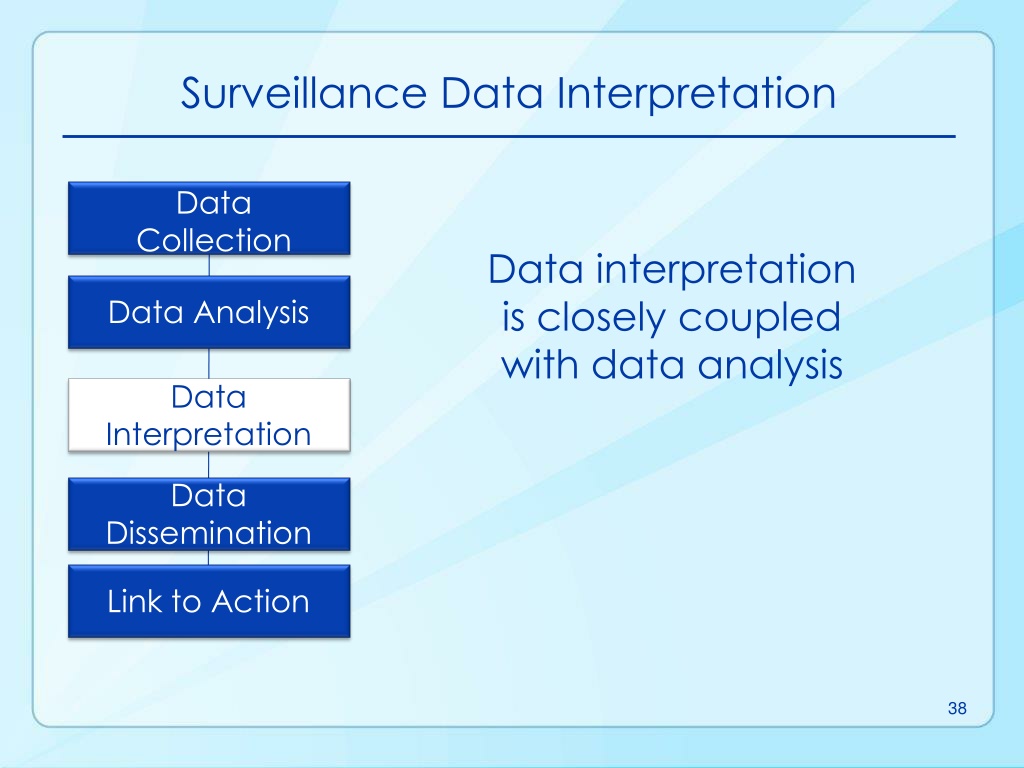 Surveillance Data Interpretation

Data Collection

Data Analysis

Data Interpretation

Data Dissemination

Link to Action

Data interpretation is closely coupled with data analysis

38